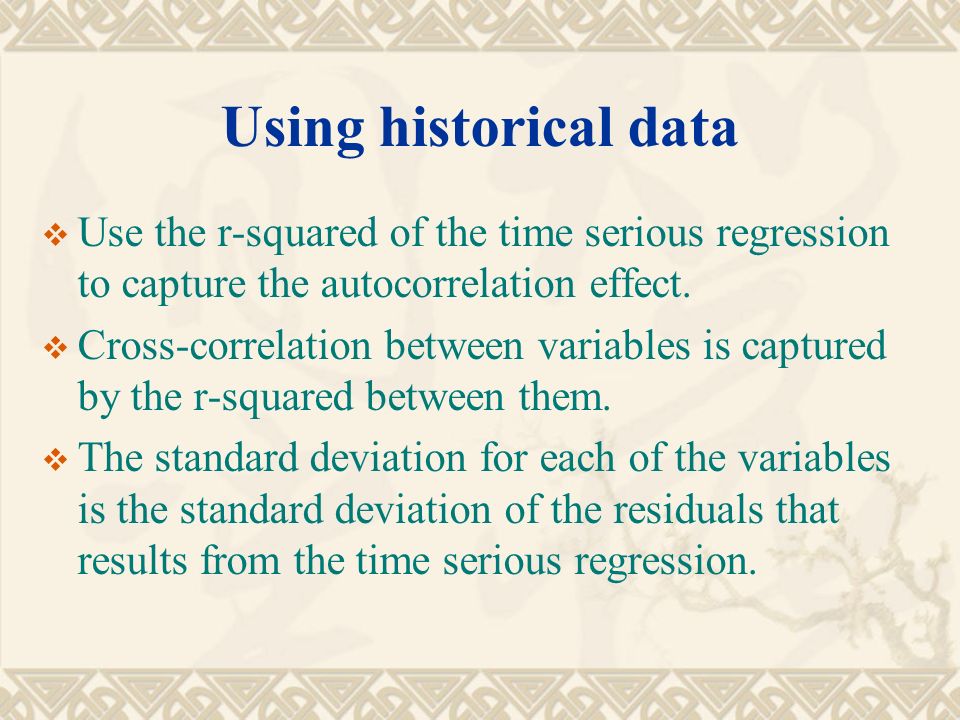 Using historical data

❖ Use the r-squared of the time serious regression to capture the autocorrelation effect.

❖ Cross-correlation between variables is captured by the r-squared between them.

❖ The standard deviation for each of the variables is the standard deviation of the residuals that results from the time serious regression.